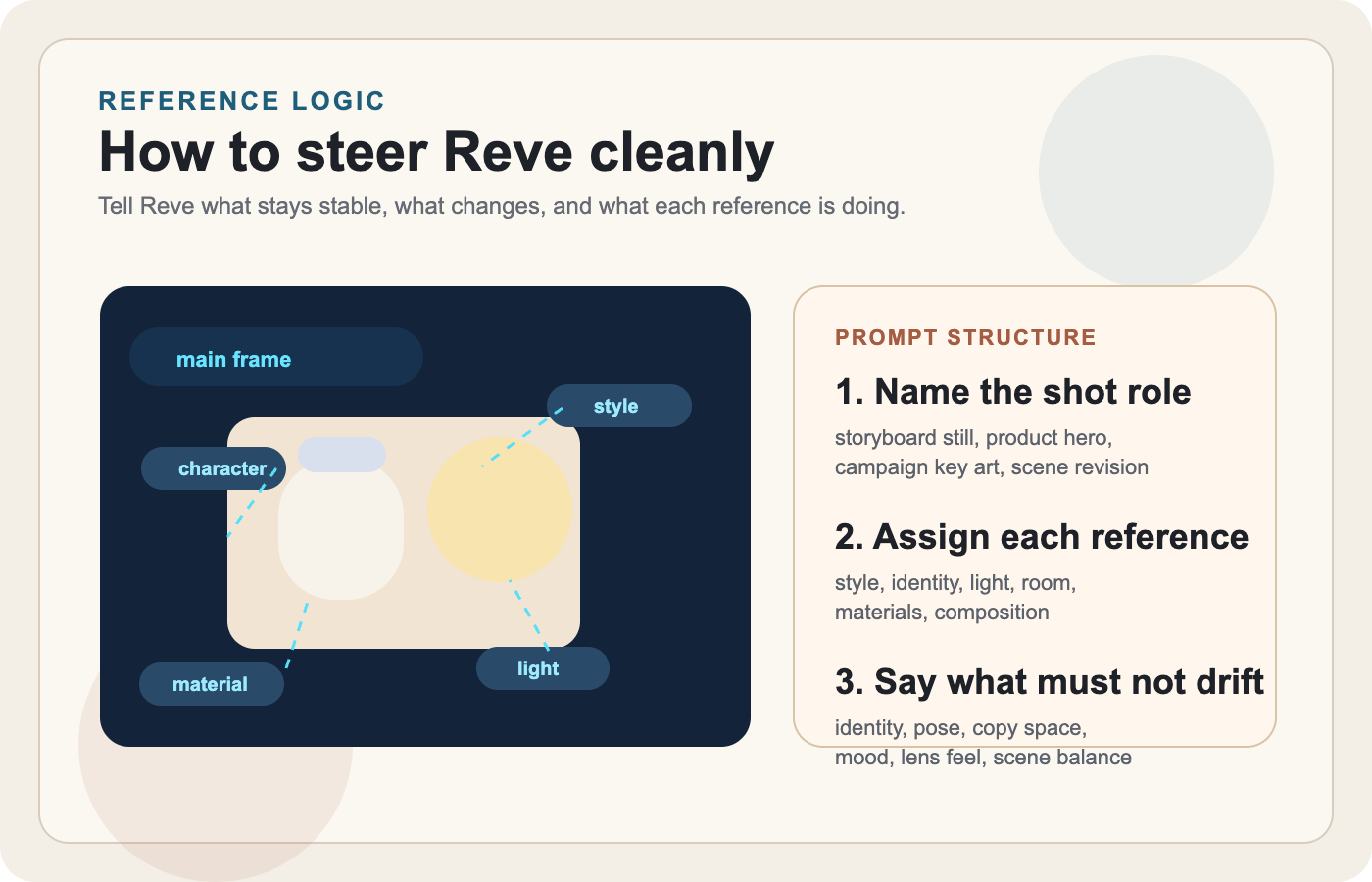 REFERENCE LOGIC

How to steer Reve cleanly

Tell Reve what stays stable, what changes, and what each reference is doing.

main frame

style

character

material

light

PROMPT STRUCTURE

1. Name the shot role

storyboard still, product hero, campaign key art, scene revision

2. Assign each reference

style, identity, light, room, materials, composition

3. Say what must not drift

identity, pose, copy space, mood, lens feel, scene balance